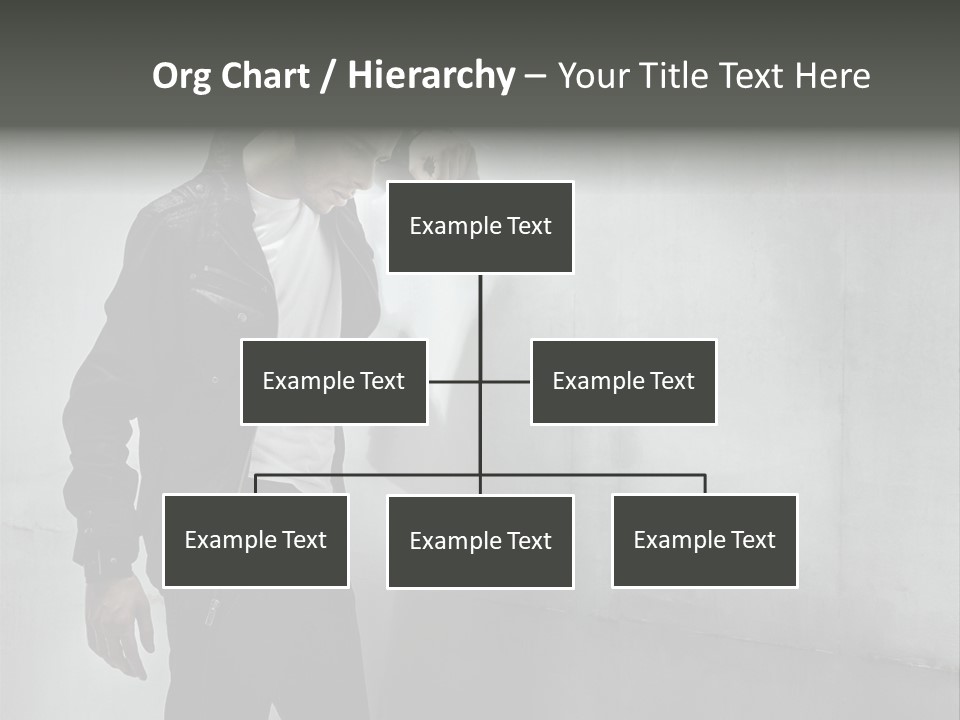 Org Chart / Hierarchy – Your Title Text Here

Example Text

Example Text

Example Text

Example Text

Example Text

Example Text